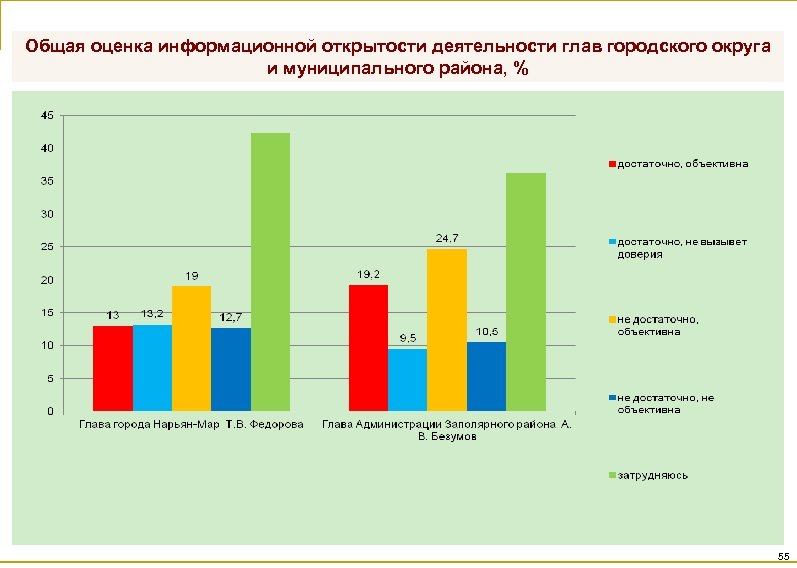 Общая оценка информационной открытости деятельности глав городского округа и муниципального района, %

45
40
35
30
25
20
15
10
5
0

13
13,2
19
12,7
19,2
9,5
24,7
10,5

Глава города Нарьян-Мар Т.В. Федорова

Глава Администрации Заполярного района А. В. Безумов

достаточно, объективна

достаточно, не вызывет доверия

не достаточно, объективна

не достаточно, не объективна

затрудняюсь

55